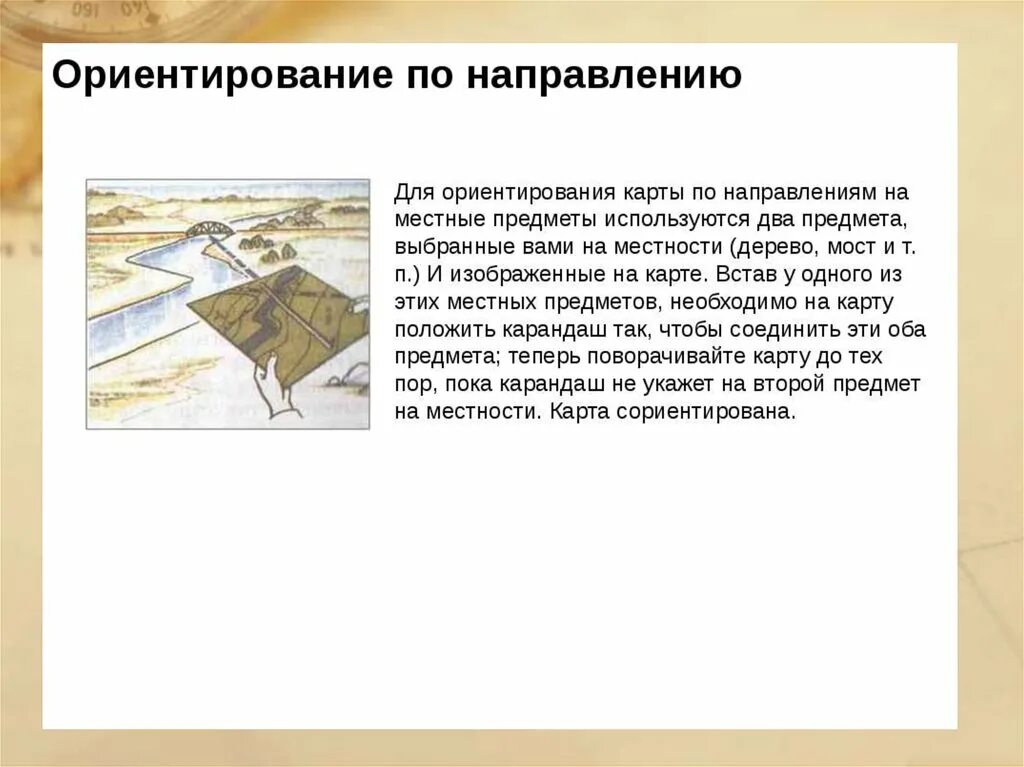 Ориентирование по направлению

Для ориентирования карты по направлениям на местные предметы используются два предмета, выбранные вами на местности (дерево, мост и т. п.) И изображенные на карте. Встав у одного из этих местных предметов, необходимо на карту положить карандаш так, чтобы соединить эти оба предмета; теперь поворачивайте карту до тех пор, пока карандаш не укажет на второй предмет на местности. Карта сориентирована.